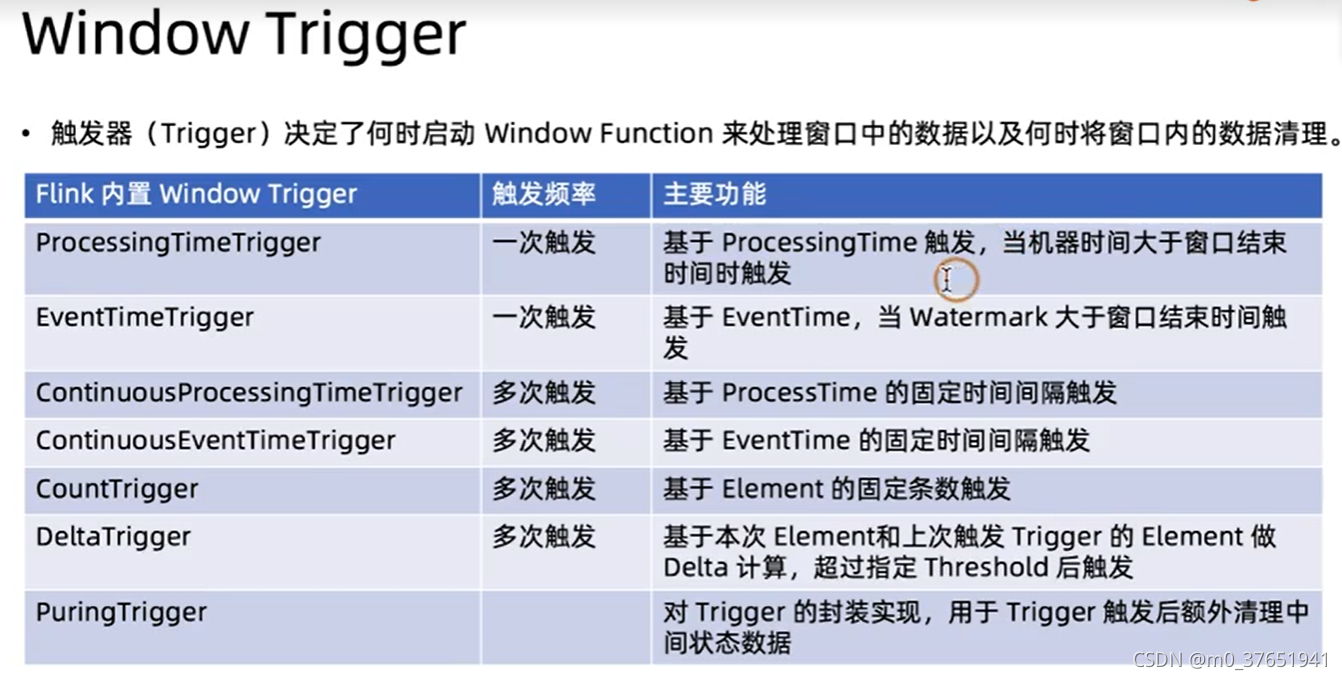 Window Trigger

• 触发器（Trigger）决定了何时启动 Window Function 来处理窗口中的数据以及何时将窗口内的数据清理。

| Flink 内置 Window Trigger | 触发频率 | 主要功能 |
|---|---|---|
| ProcessingTimeTrigger | 一次触发 | 基于 ProcessingTime 触发，当机器时间大于窗口结束时间时触发 |
| EventTimeTrigger | 一次触发 | 基于 EventTime，当 Watermark 大于窗口结束时间触发 |
| ContinuousProcessingTimeTrigger | 多次触发 | 基于 ProcessTime 的固定时间间隔触发 |
| ContinuousEventTimeTrigger | 多次触发 | 基于 EventTime 的固定时间间隔触发 |
| CountTrigger | 多次触发 | 基于 Element 的固定条数触发 |
| DeltaTrigger | 多次触发 | 基于本次 Element和上次触发 Trigger 的 Element 做 Delta 计算，超过指定 Threshold 后触发 |
| PuringTrigger | | 对 Trigger 的封装实现，用于 Trigger 触发后额外清理中间状态数据 |

CSDN @m0_37651941